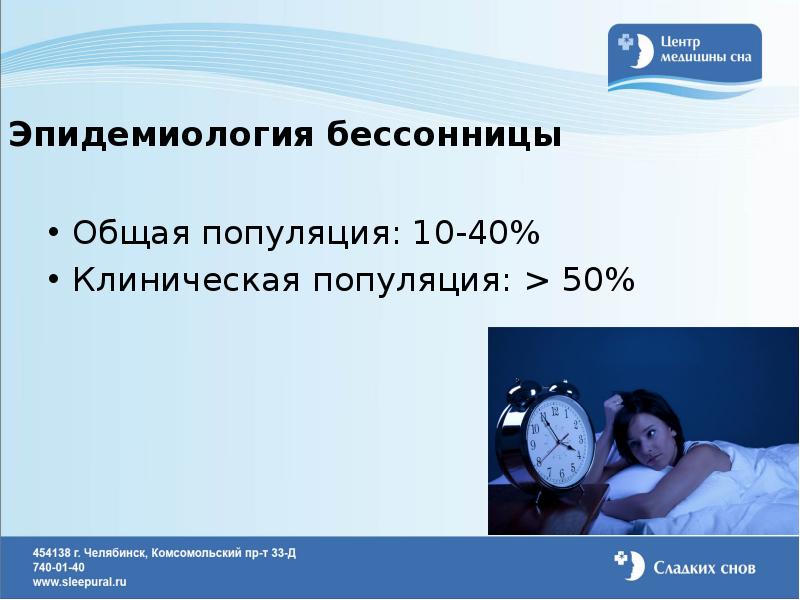 Центр медицины сна

Эпидемиология бессонницы

• Общая популяция: 10-40%
• Клиническая популяция: > 50%

454138 г. Челябинск, Комсомольский пр-т 33-Д
740-01-40
www.sleepural.ru

Сладких снов